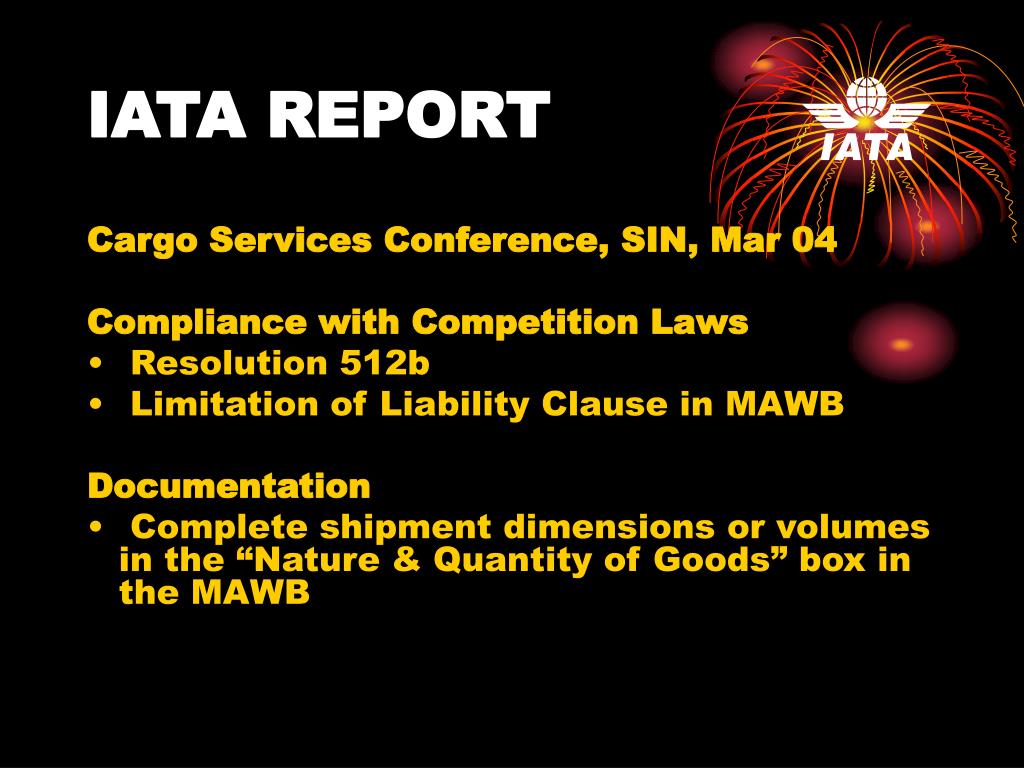 IATA REPORT

IATA

Cargo Services Conference, SIN, Mar 04

Compliance with Competition Laws
• Resolution 512b
• Limitation of Liability Clause in MAWB

Documentation
• Complete shipment dimensions or volumes in the “Nature & Quantity of Goods” box in the MAWB